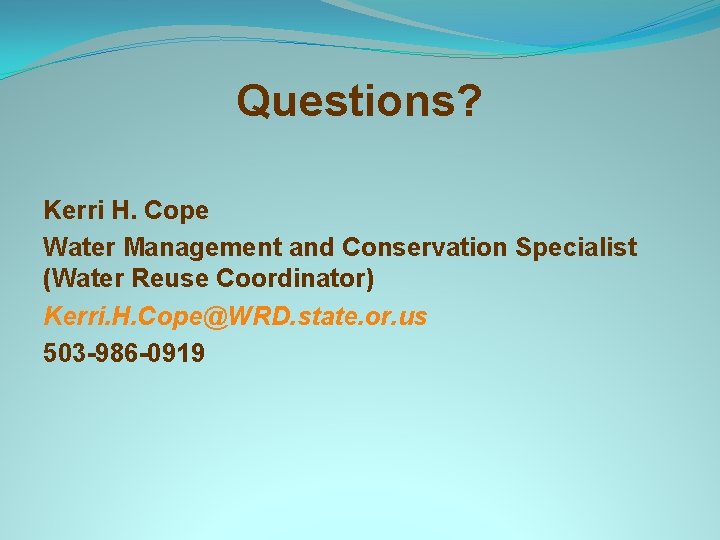 Questions?

Kerri H. Cope

Water Management and Conservation Specialist (Water Reuse Coordinator)

Kerri.H.Cope@WRD.state.or.us

503-986-0919